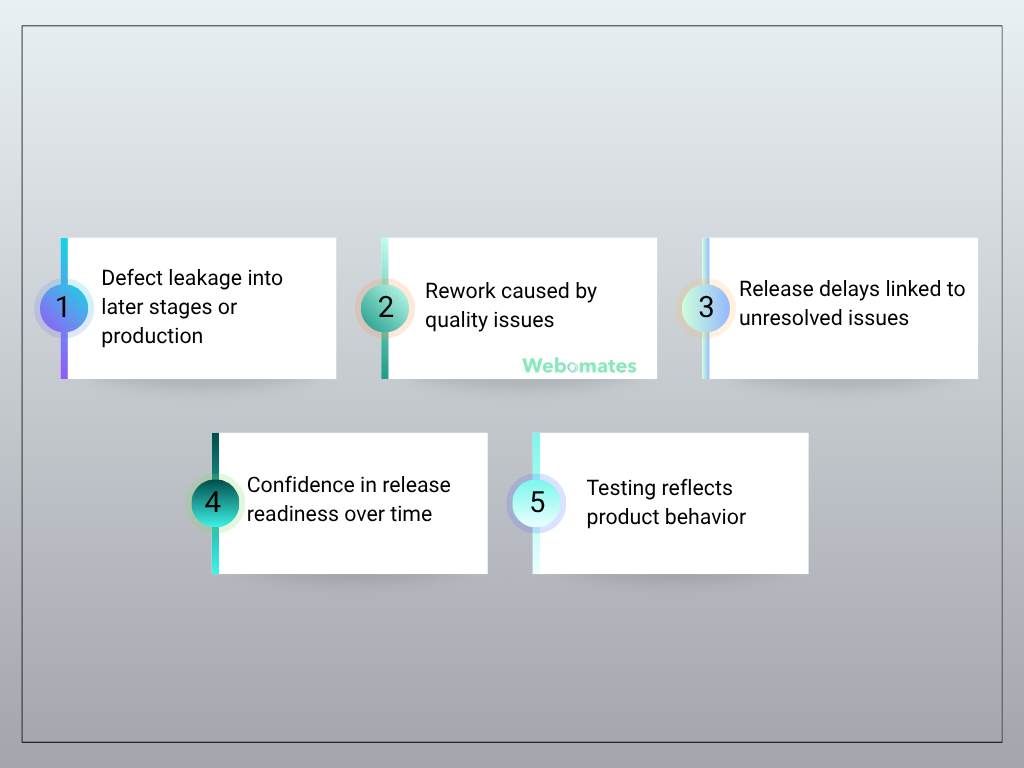 1 Defect leakage into later stages or production

2 Rework caused by quality issues

Webomates

3 Release delays linked to unresolved issues

4 Confidence in release readiness over time

5 Testing reflects product behavior